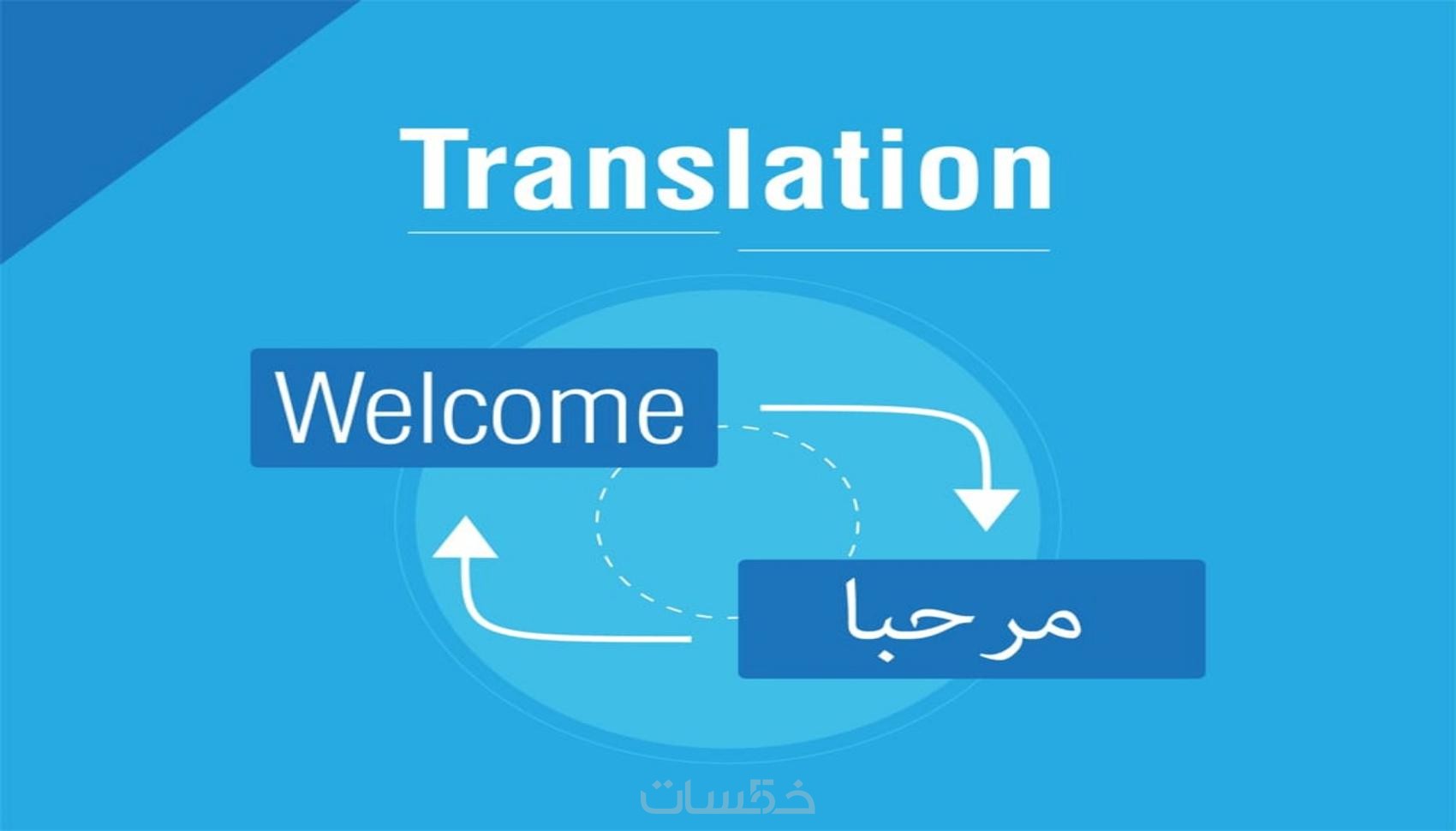 Translation

Welcome

مرحبا

خمسات